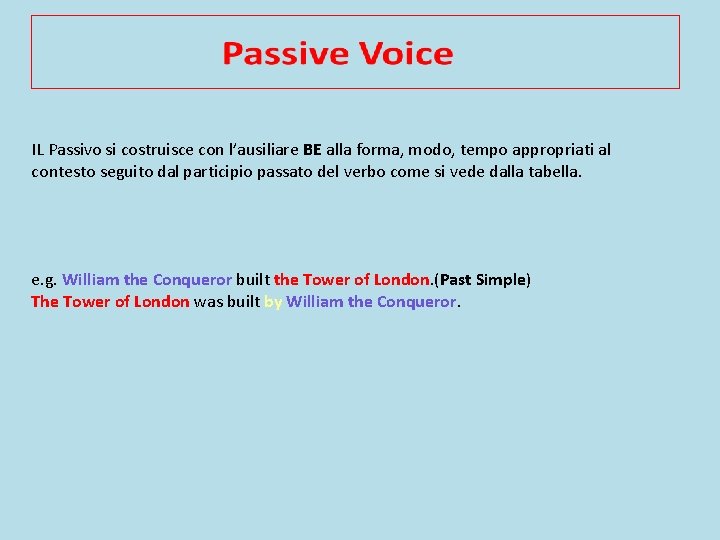 Passive Voice

IL Passivo si costruisce con l'ausiliare BE alla forma, modo, tempo appropriati al contesto seguito dal participio passato del verbo come si vede dalla tabella.

e.g. William the Conqueror built the Tower of London.(Past Simple)
The Tower of London was built by William the Conqueror.